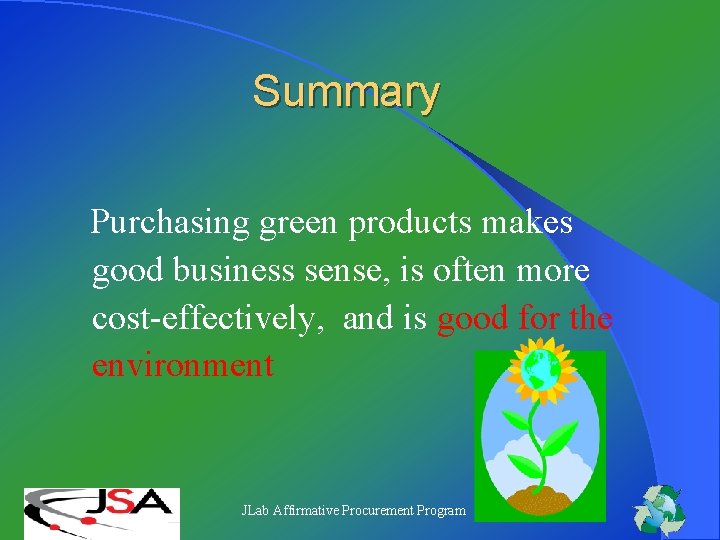 Summary

Purchasing green products makes good business sense, is often more cost-effectively, and is good for the environment

JSA

JLab Affirmative Procurement Program